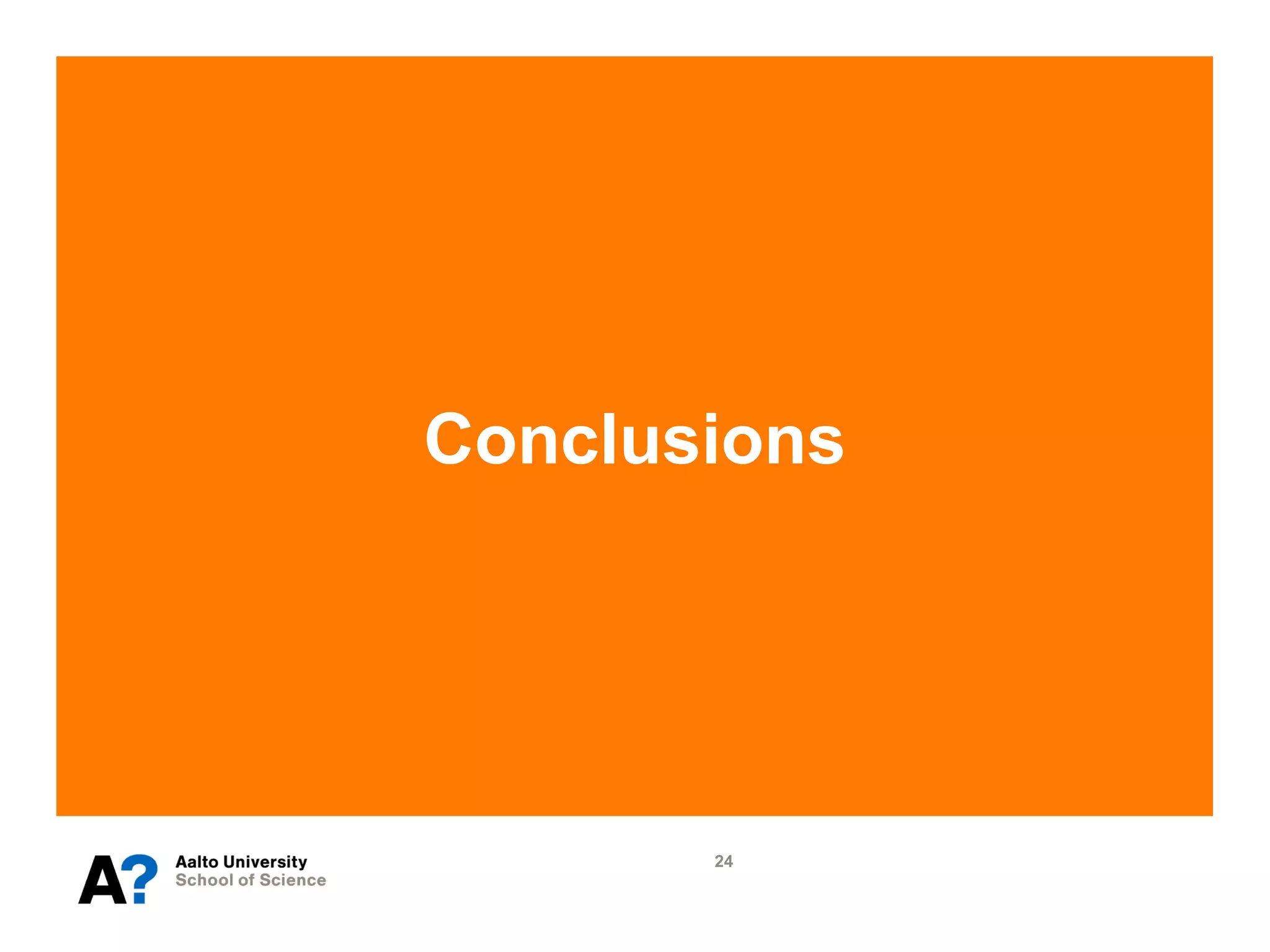 Conclusions

A?
Aalto University
School of Science

24